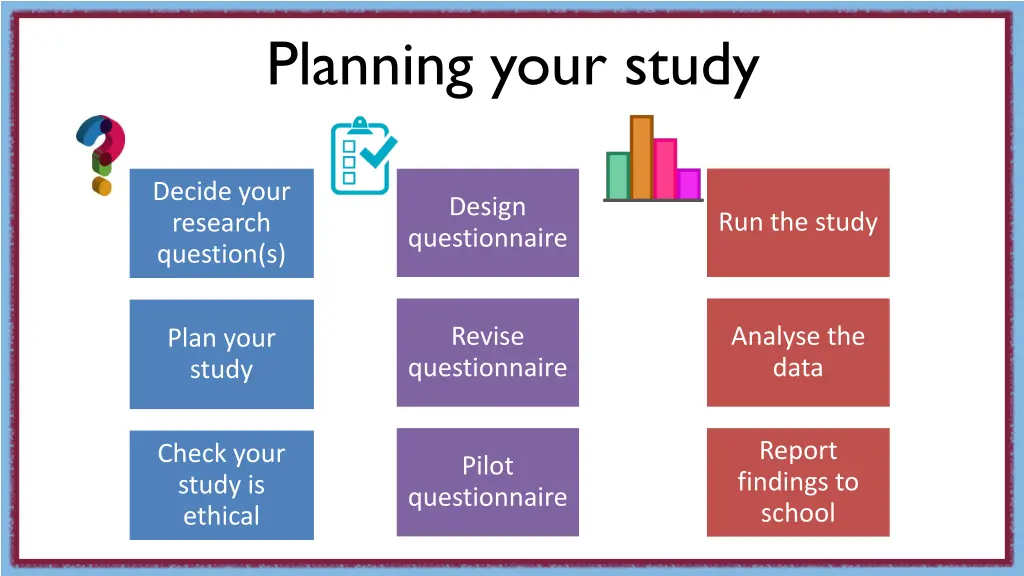 Planning your study

Decide your research question(s)

Plan your study

Check your study is ethical

Design questionnaire

Revise questionnaire

Pilot questionnaire

Run the study

Analyse the data

Report findings to school